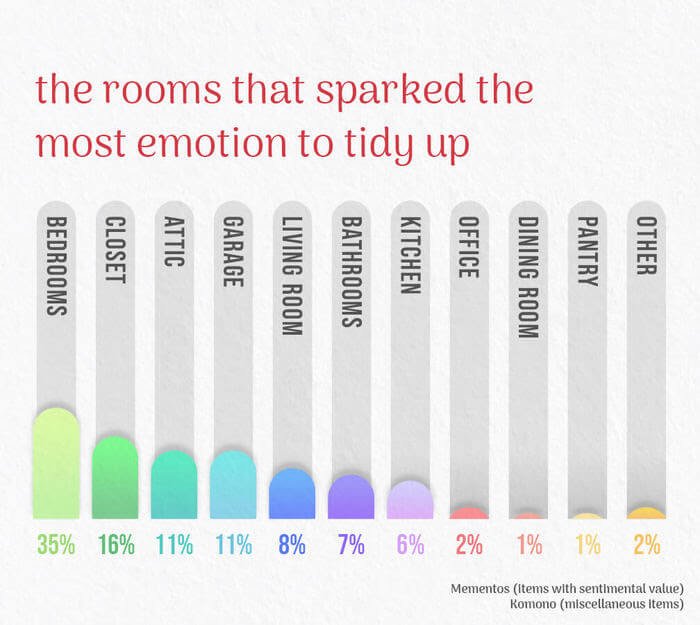 the rooms that sparked the most emotion to tidy up

BEDROOMS
CLOSET
ATTIC
GARAGE
LIVING ROOM
BATHROOMS
KITCHEN
OFFICE
DINING ROOM
PANTRY
OTHER

35%
16%
11%
11%
8%
7%
6%
2%
1%
1%
2%

Mementos (items with sentimental value)
Komono (miscellaneous items)